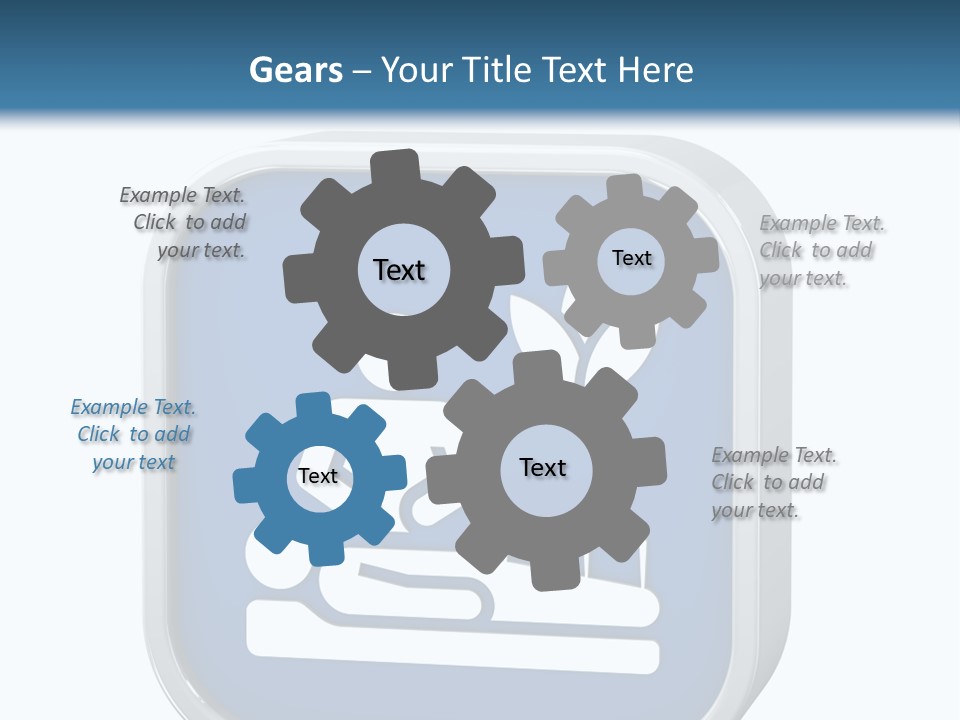 Gears – Your Title Text Here

Example Text. Click to add your text.

Text

Text

Example Text. Click to add your text.

Example Text. Click to add your text

Text

Text

Example Text. Click to add your text.